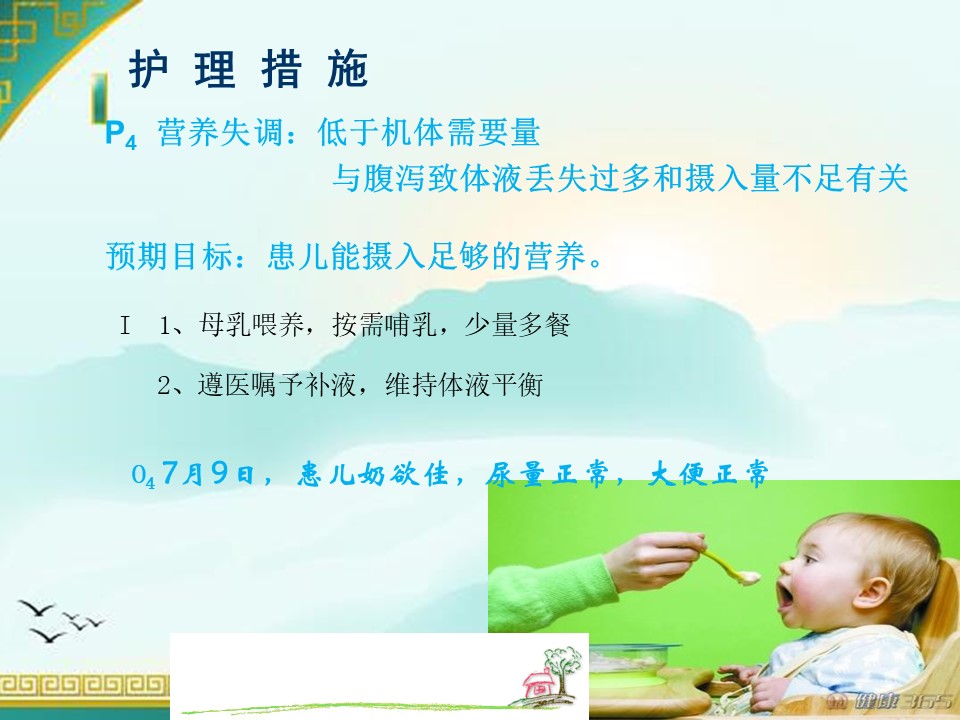 护 理 措 施

$P_4$ 营养失调：低于机体需要量

与腹泻致体液丢失过多和摄入量不足有关

预期目标：患儿能摄入足够的营养。

I 1、母乳喂养，按需哺乳，少量多餐

2、遵医嘱予补液，维持体液平衡

$O_4$ 7月9日，患儿奶欲佳，尿量正常，大便正常

健康365